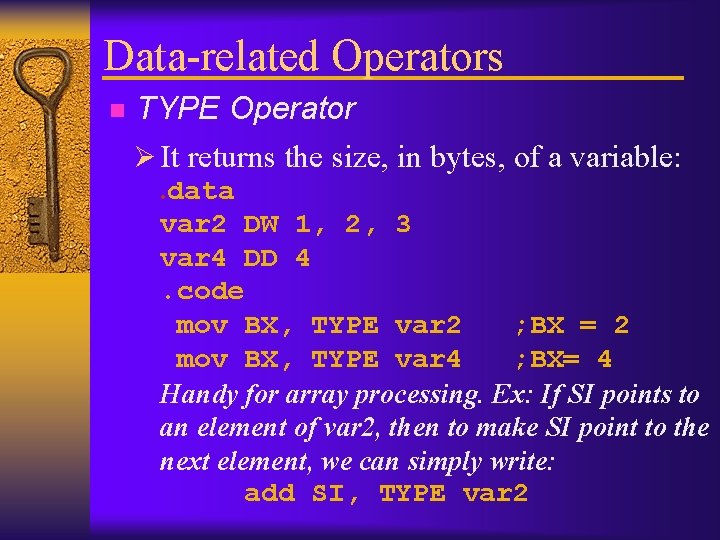 Data-related Operators

TYPE Operator

It returns the size, in bytes, of a variable:

.data
var2 DW 1, 2, 3
var4 DD 4
.code
 mov BX, TYPE var2    ;BX = 2
 mov BX, TYPE var4    ;BX= 4

Handy for array processing. Ex: If SI points to an element of var2, then to make SI point to the next element, we can simply write:
add SI, TYPE var2